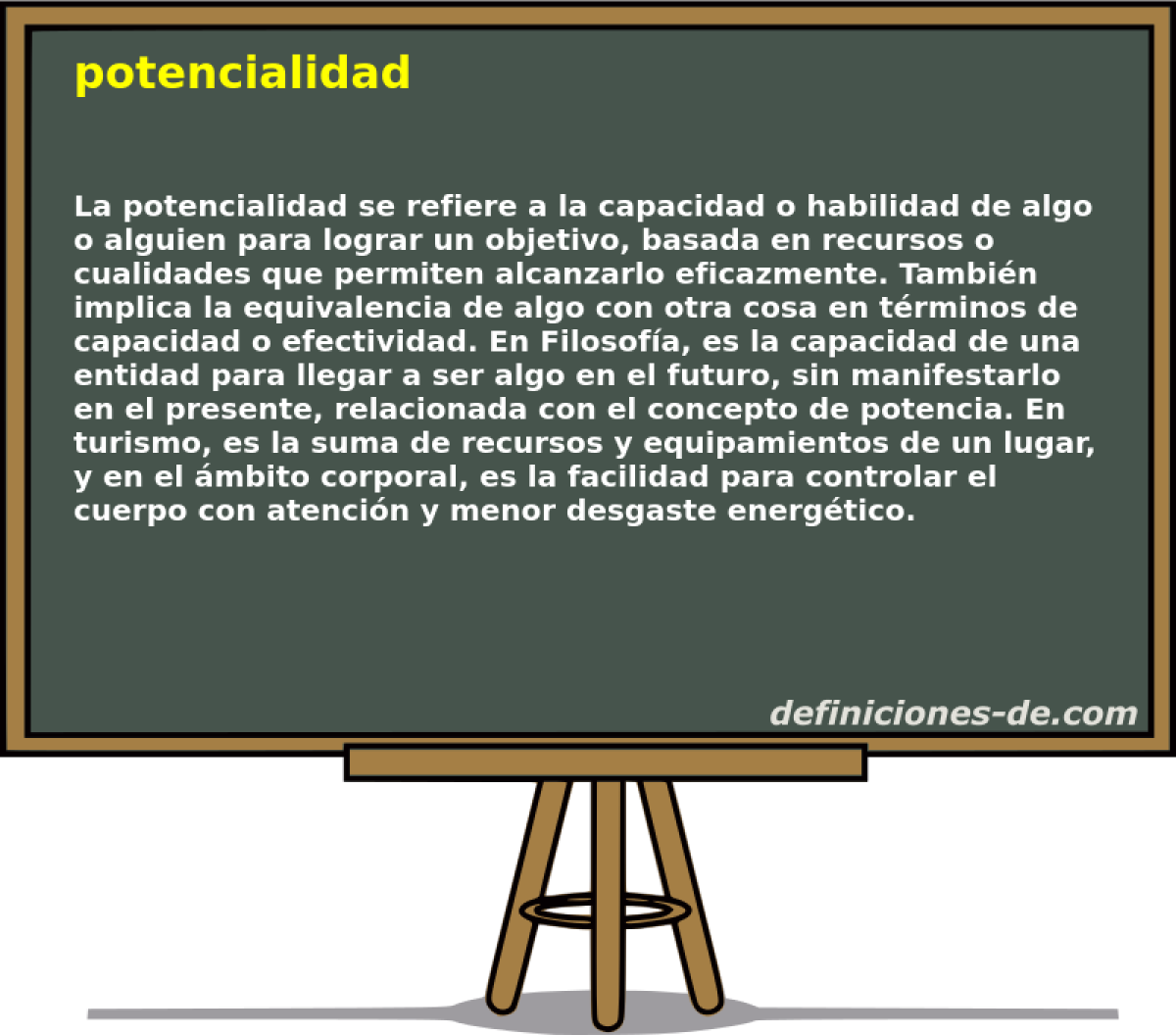 potencialidad

La potencialidad se refiere a la capacidad o habilidad de algo o alguien para lograr un objetivo, basada en recursos o cualidades que permiten alcanzarlo eficazmente. También implica la equivalencia de algo con otra cosa en términos de capacidad o efectividad. En Filosofía, es la capacidad de una entidad para llegar a ser algo en el futuro, sin manifestarlo en el presente, relacionada con el concepto de potencia. En turismo, es la suma de recursos y equipamientos de un lugar, y en el ámbito corporal, es la facilidad para controlar el cuerpo con atención y menor desgaste energético.

definiciones-de.com